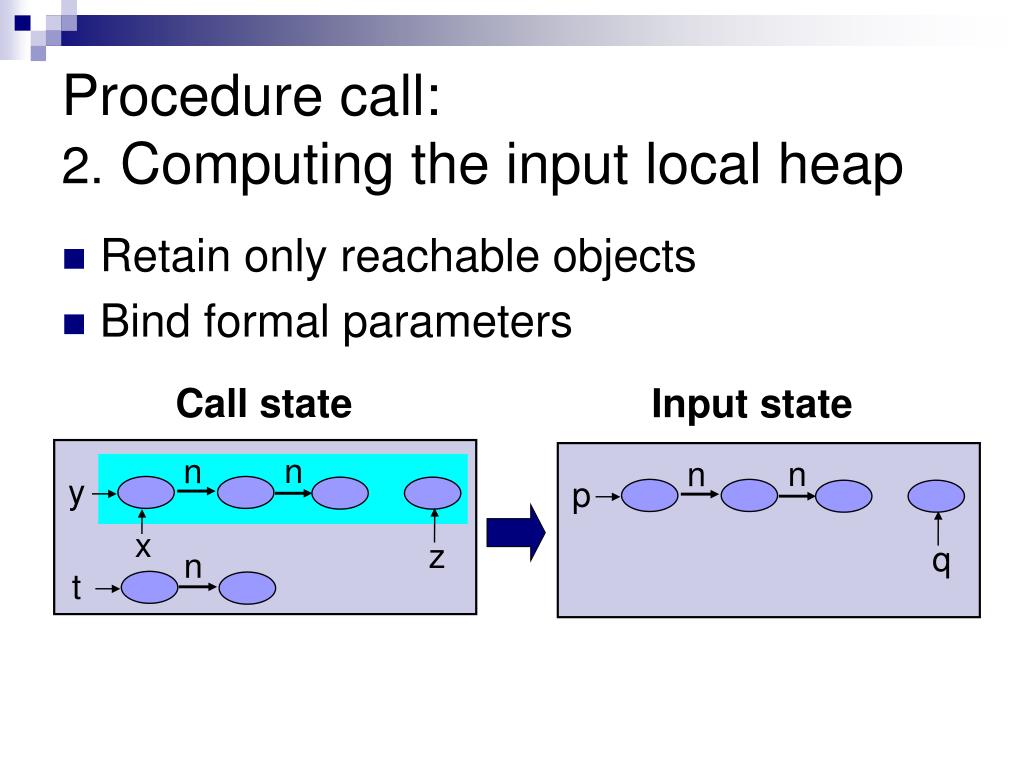 Procedure call:
2. Computing the input local heap

Retain only reachable objects
Bind formal parameters

Call state

y
n
n
x
z
t
n

Input state

p
n
n
q